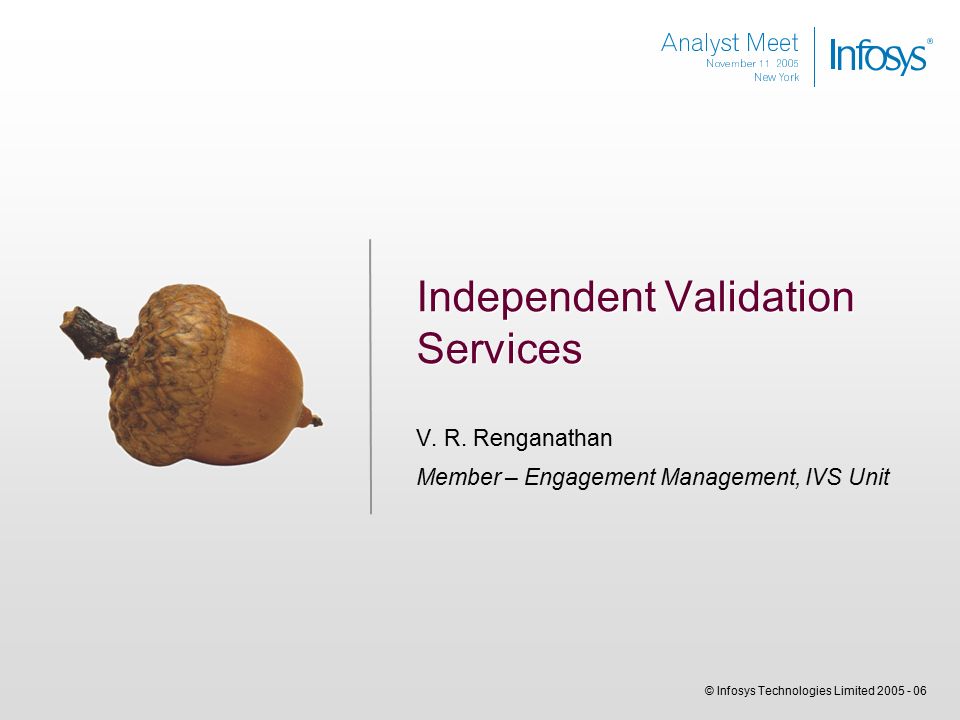 Analyst Meet
November 11 2005
New York

Infosys®

Independent Validation Services

V. R. Renganathan

Member – Engagement Management, IVS Unit

© Infosys Technologies Limited 2005 - 06